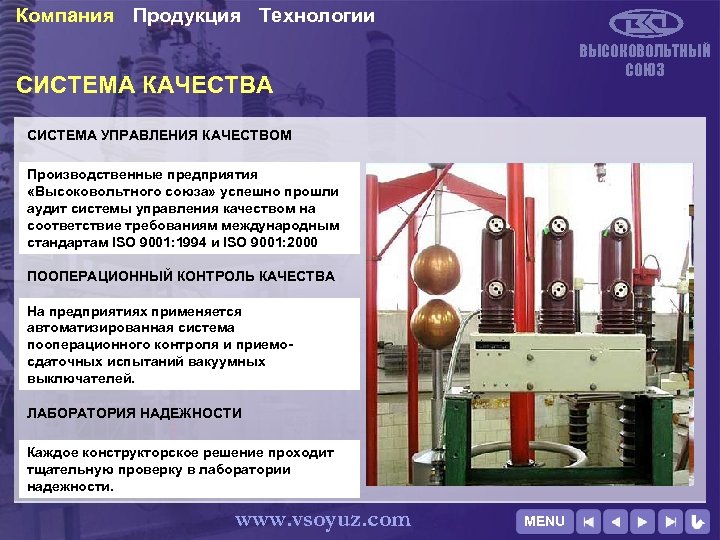 Компания Продукция Технологии

ВЫСОКОВОЛЬТНЫЙ СОЮЗ

СИСТЕМА КАЧЕСТВА

СИСТЕМА УПРАВЛЕНИЯ КАЧЕСТВОМ

Производственные предприятия «Высоковольтного союза» успешно прошли аудит системы управления качеством на соответствие требованиям международным стандартам ISO 9001:1994 и ISO 9001:2000

ПООПЕРАЦИОННЫЙ КОНТРОЛЬ КАЧЕСТВА

На предприятиях применяется автоматизированная система пооперационного контроля и приемо-сдаточных испытаний вакуумных выключателей.

ЛАБОРАТОРИЯ НАДЕЖНОСТИ

Каждое конструкторское решение проходит тщательную проверку в лаборатории надежности.

www.vsoyuz.com

MENU